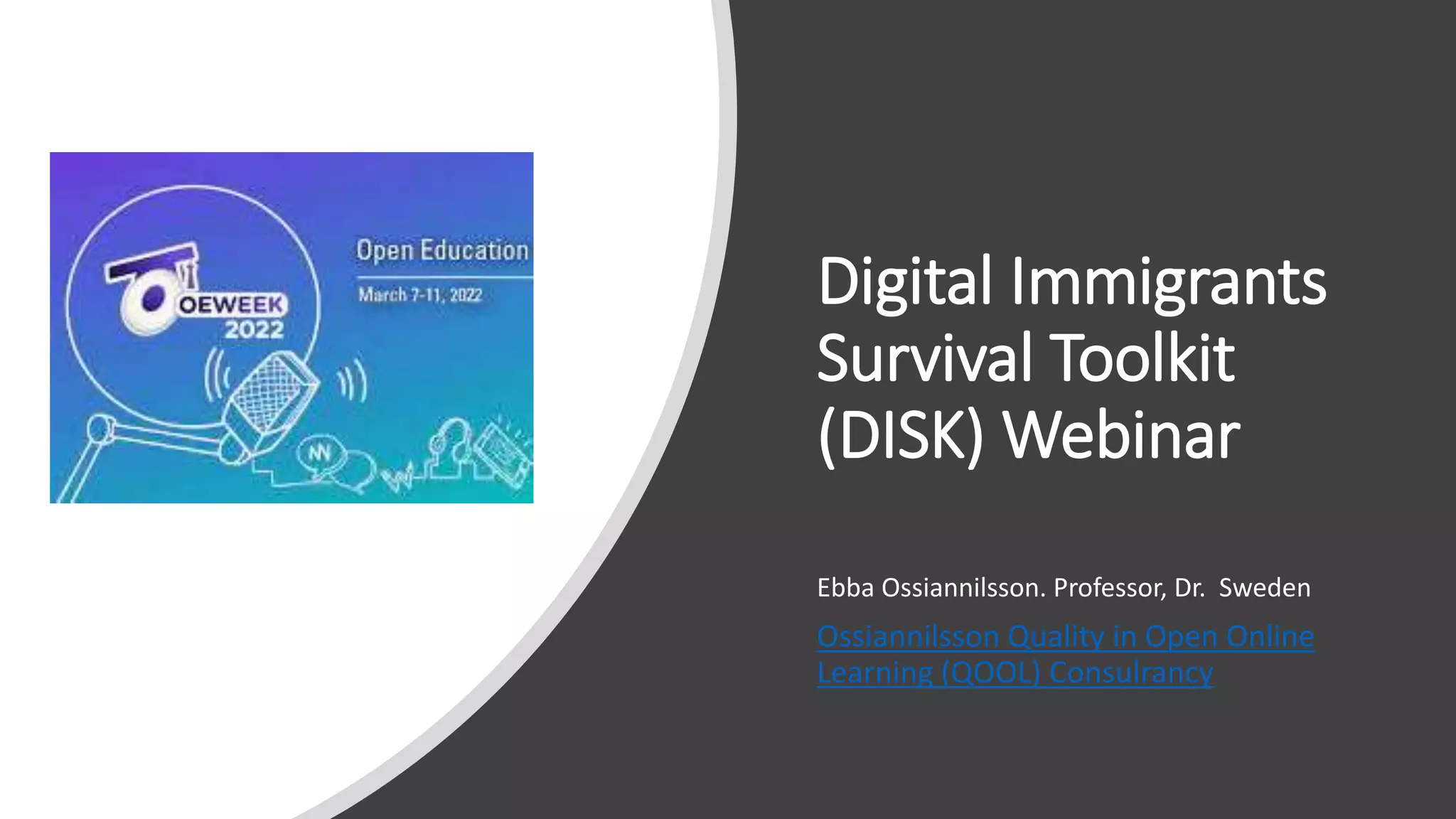 OEWEEK 2022

Open Education

March 7-11, 2022

Digital Immigrants Survival Toolkit (DISK) Webinar

Ebba Ossiannilsson. Professor, Dr. Sweden

Ossiannilsson Quality in Open Online Learning (QOOL) Consulrancy